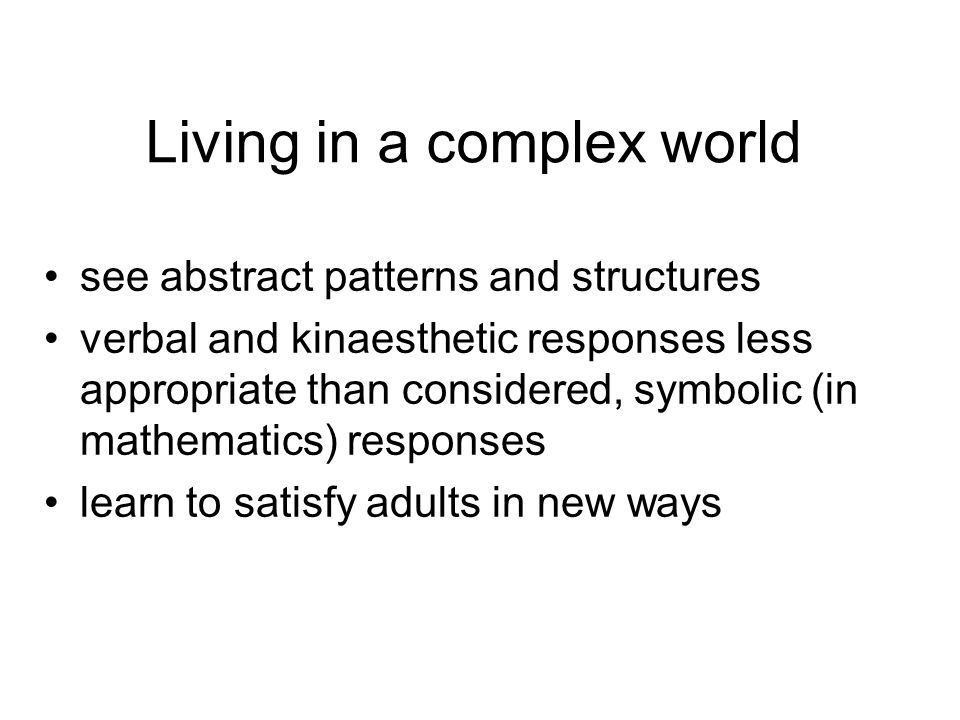 Living in a complex world

• see abstract patterns and structures
• verbal and kinaesthetic responses less appropriate than considered, symbolic (in mathematics) responses
• learn to satisfy adults in new ways